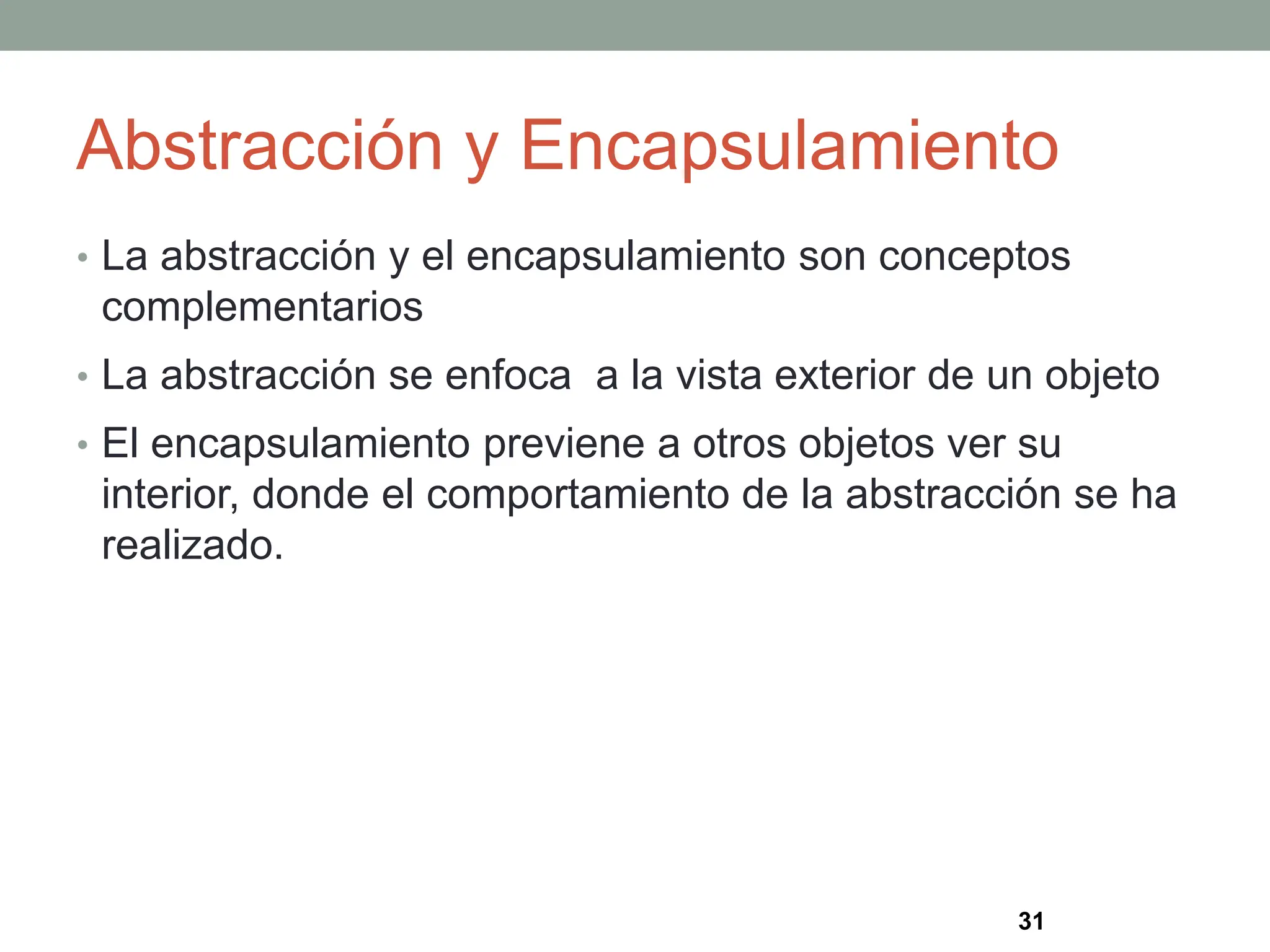 Abstracción y Encapsulamiento

• La abstracción y el encapsulamiento son conceptos complementarios

• La abstracción se enfoca  a la vista exterior de un objeto

• El encapsulamiento previene a otros objetos ver su interior, donde el comportamiento de la abstracción se ha realizado.

31